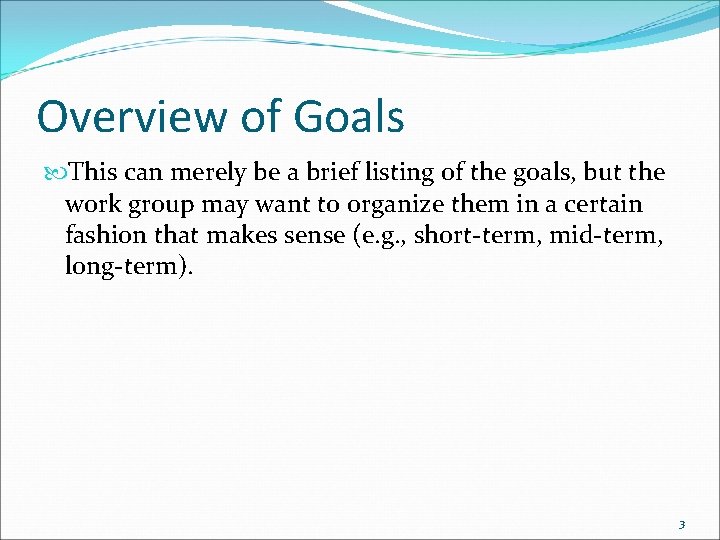 Overview of Goals

This can merely be a brief listing of the goals, but the work group may want to organize them in a certain fashion that makes sense (e.g., short-term, mid-term, long-term).

3